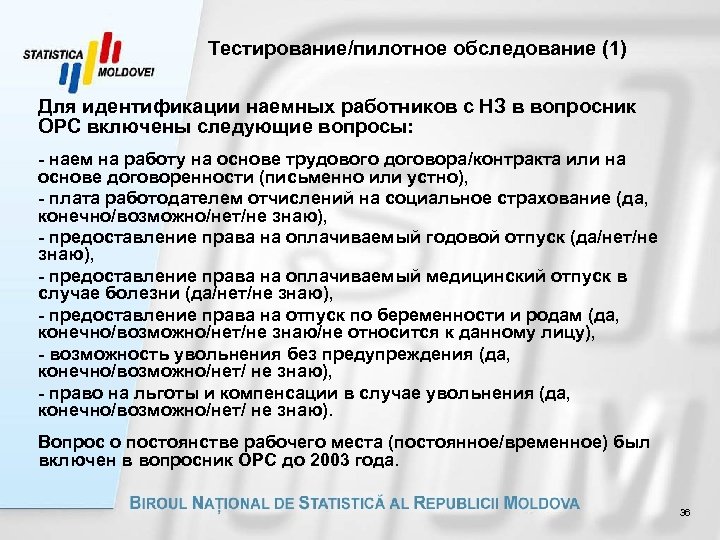 STATISTICA MOLDOVEI

Тестирование/пилотное обследование (1)

Для идентификации наемных работников с НЗ в вопросник ОРС включены следующие вопросы:

- наем на работу на основе трудового договора/контракта или на основе договоренности (письменно или устно),
- плата работодателем отчислений на социальное страхование (да, конечно/возможно/нет/не знаю),
- предоставление права на оплачиваемый годовой отпуск (да/нет/не знаю),
- предоставление права на оплачиваемый медицинский отпуск в случае болезни (да/нет/не знаю),
- предоставление права на отпуск по беременности и родам (да, конечно/возможно/нет/не знаю/не относится к данному лицу),
- возможность увольнения без предупреждения (да, конечно/возможно/нет/ не знаю),
- право на льготы и компенсации в случае увольнения (да, конечно/возможно/нет/ не знаю).

Вопрос о постоянстве рабочего места (постоянное/временное) был включен в вопросник ОРС до 2003 года.

BIROUL NAȚIONAL DE STATISTICĂ AL REPUBLICII MOLDOVA

36